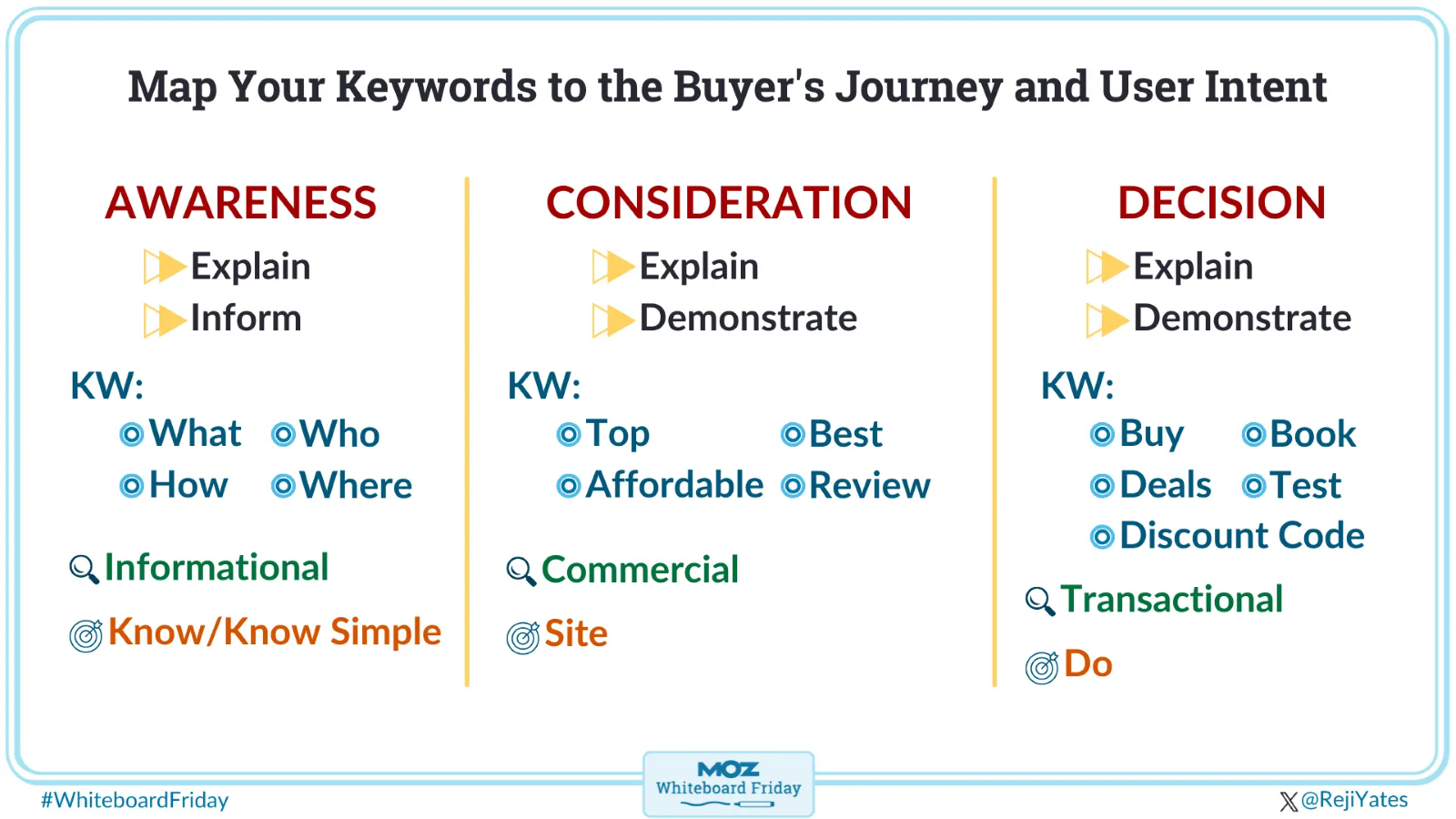 Map Your Keywords to the Buyer's Journey and User Intent

AWARENESS

Explain
Inform

KW:
What Who
How Where

Informational

Know/Know Simple

CONSIDERATION

Explain
Demonstrate

KW:
Top Best
Affordable Review

Commercial

Site

DECISION

Explain
Demonstrate

KW:
Buy Book
Deals Test
Discount Code

Transactional

Do

#WhiteboardFriday

MOZ
Whiteboard Friday

@RejiYates